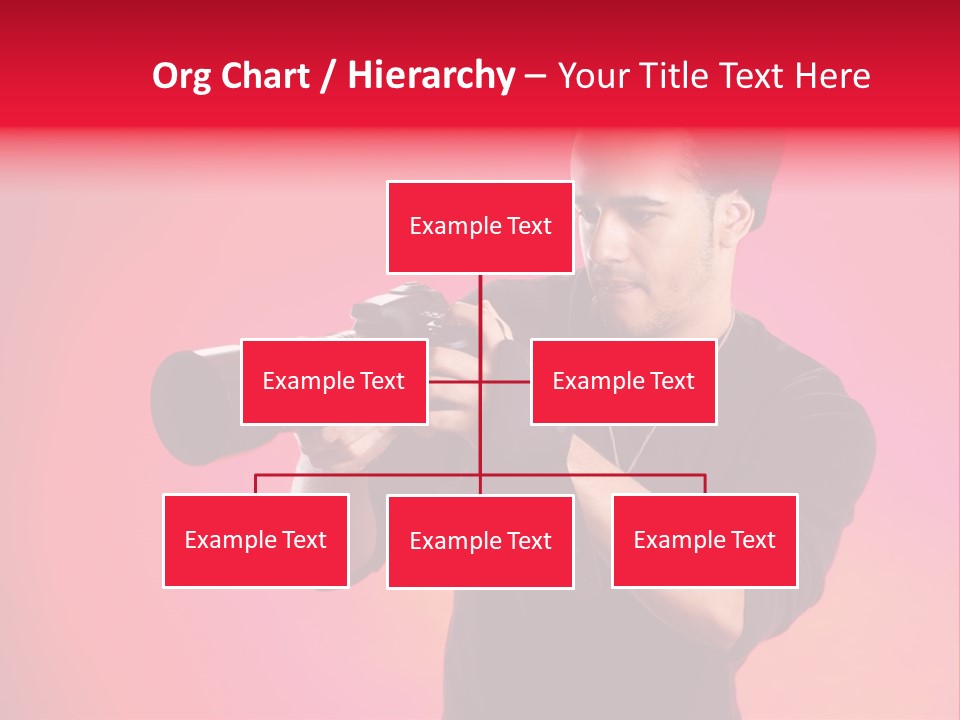 Org Chart / Hierarchy – Your Title Text Here

Example Text

Example Text

Example Text

Example Text

Example Text

Example Text